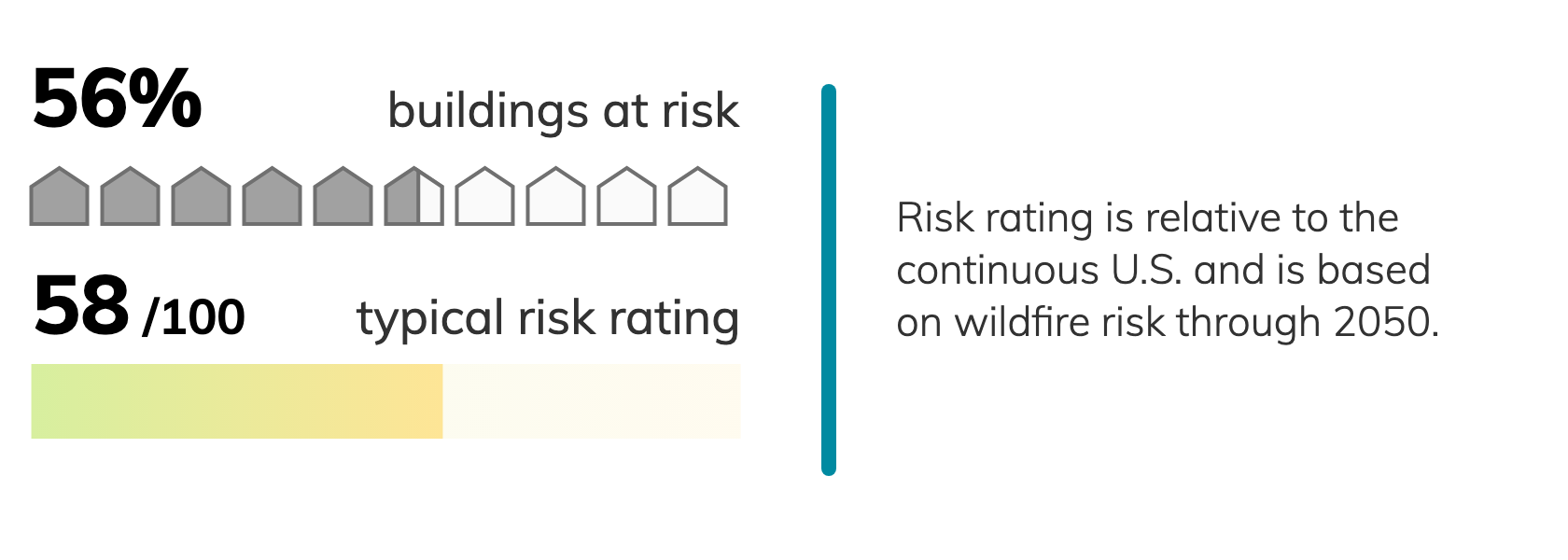 56% buildings at risk

58 /100 typical risk rating

Risk rating is relative to the continuous U.S. and is based on wildfire risk through 2050.